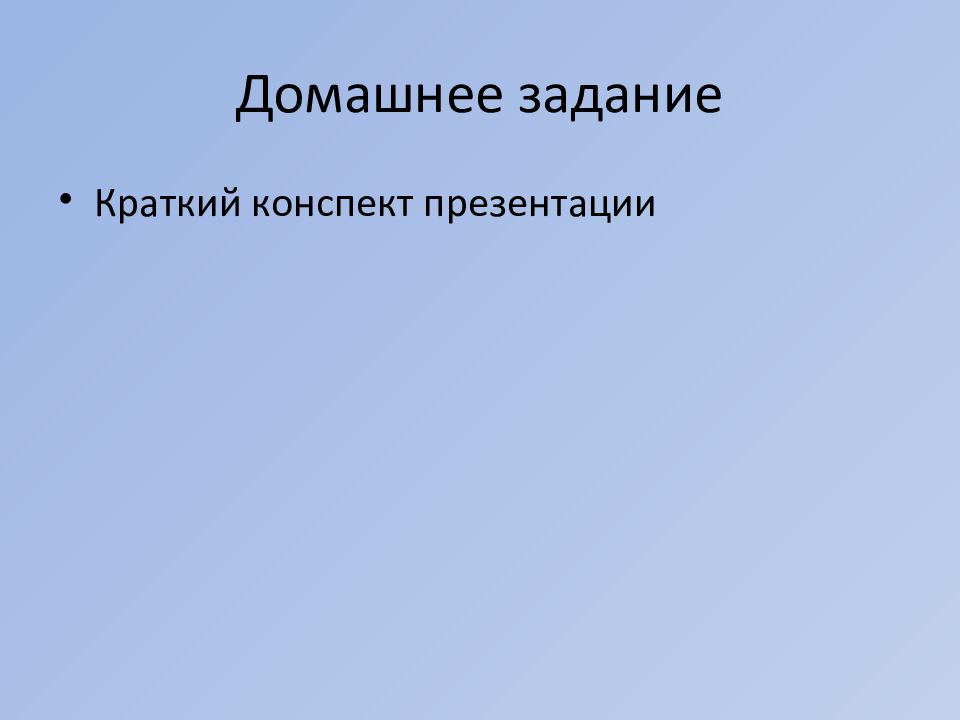 Домашнее задание

• Краткий конспект презентации